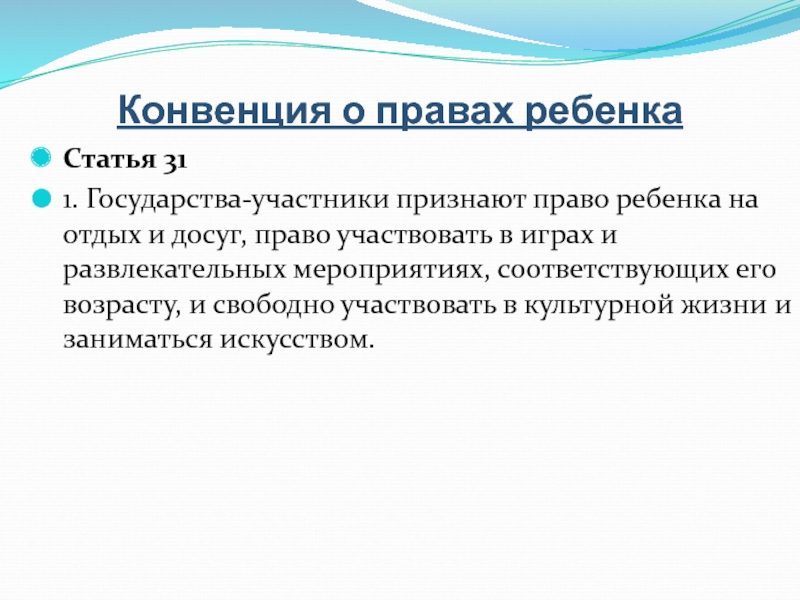 Конвенция о правах ребенка

Статья 31

1. Государства-участники признают право ребенка на отдых и досуг, право участвовать в играх и развлекательных мероприятиях, соответствующих его возрасту, и свободно участвовать в культурной жизни и заниматься искусством.